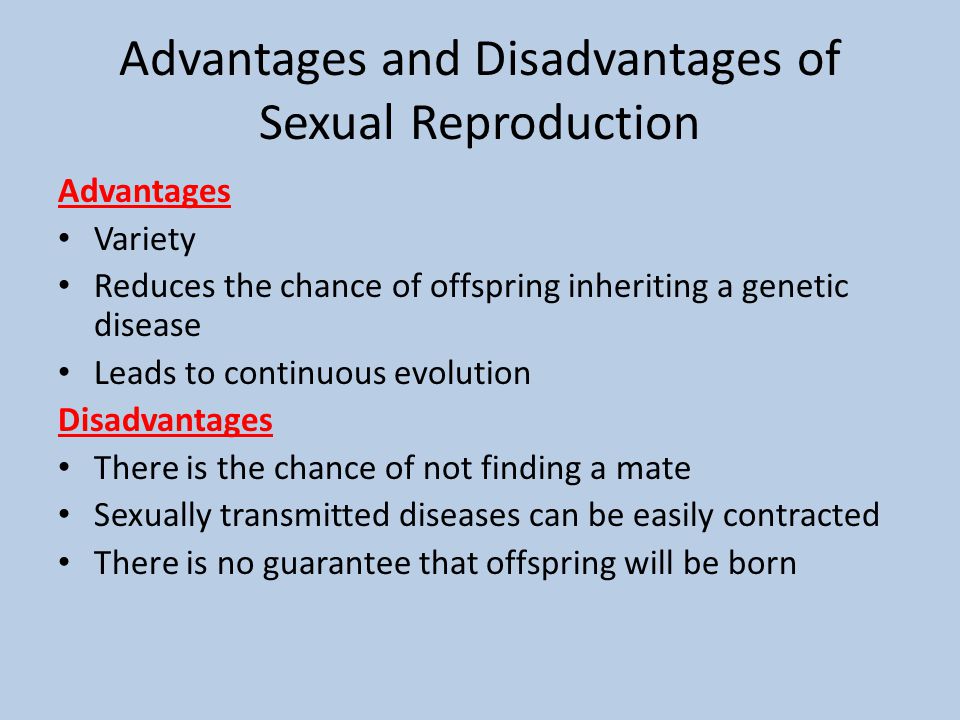 Advantages and Disadvantages of Sexual Reproduction

Advantages
• Variety
• Reduces the chance of offspring inheriting a genetic disease
• Leads to continuous evolution

Disadvantages
• There is the chance of not finding a mate
• Sexually transmitted diseases can be easily contracted
• There is no guarantee that offspring will be born